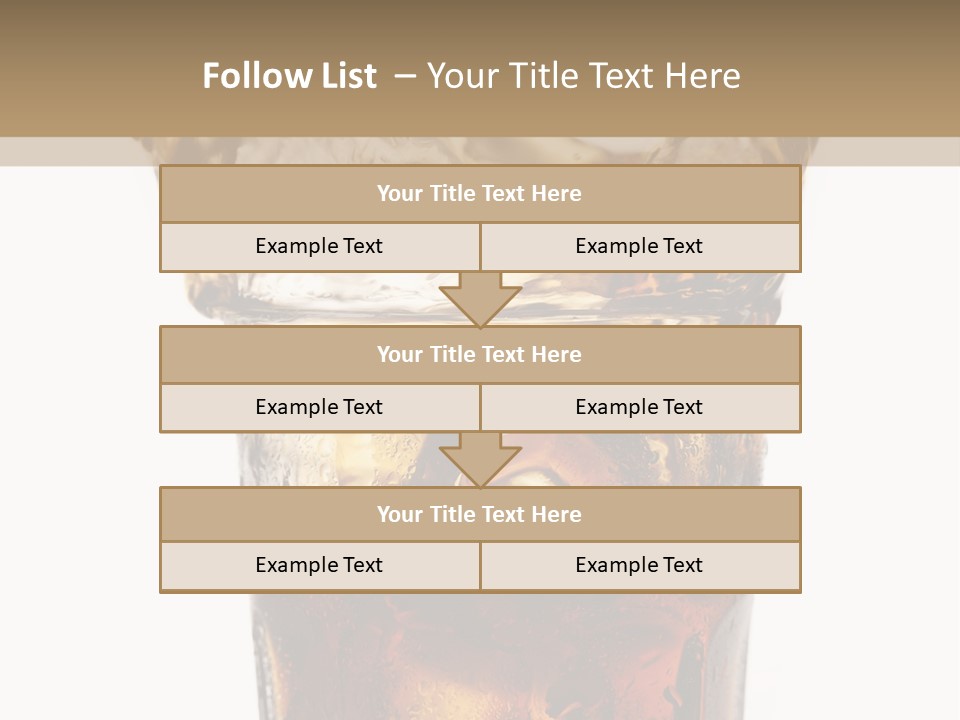 Follow List – Your Title Text Here

Your Title Text Here

Example Text

Example Text

Your Title Text Here

Example Text

Example Text

Your Title Text Here

Example Text

Example Text